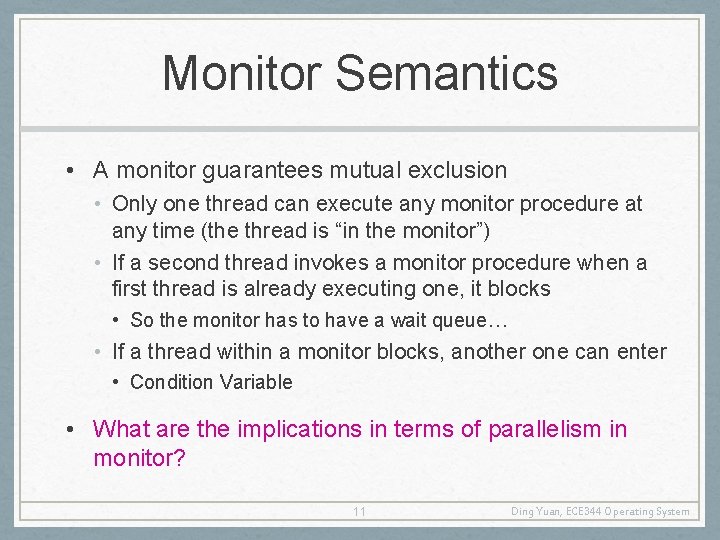 Monitor Semantics

• A monitor guarantees mutual exclusion
  • Only one thread can execute any monitor procedure at any time (the thread is “in the monitor”)
  • If a second thread invokes a monitor procedure when a first thread is already executing one, it blocks
    • So the monitor has to have a wait queue…
  • If a thread within a monitor blocks, another one can enter
    • Condition Variable

• What are the implications in terms of parallelism in monitor?

11

Ding Yuan, ECE344 Operating System